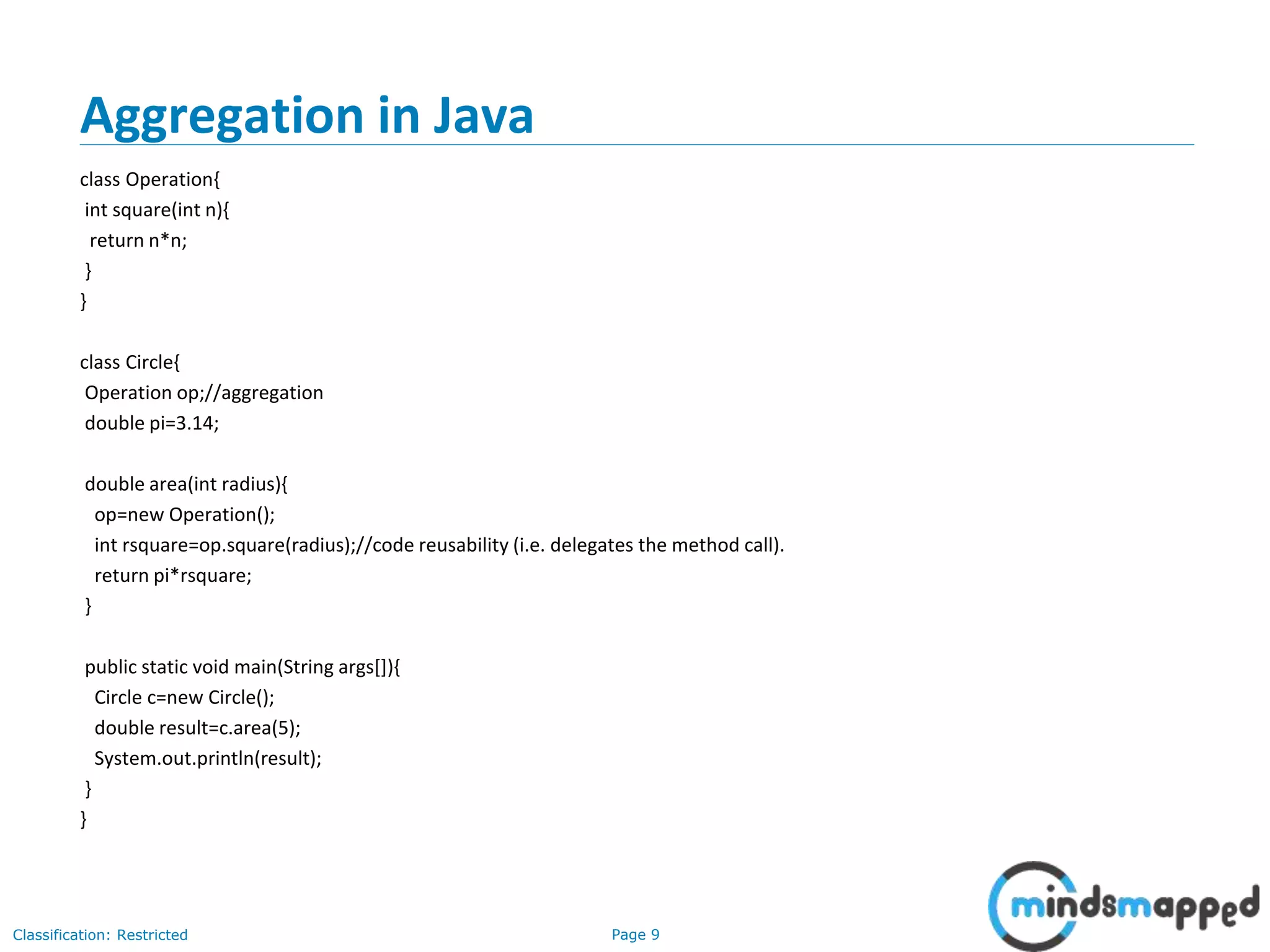 Aggregation in Java

class Operation{
 int square(int n){
  return n*n;
 }
}

class Circle{
 Operation op;//aggregation
 double pi=3.14;

 double area(int radius){
   op=new Operation();
   int rsquare=op.square(radius);//code reusability (i.e. delegates the method call).
   return pi*rsquare;
 }

 public static void main(String args[]){
   Circle c=new Circle();
   double result=c.area(5);
   System.out.println(result);
 }
}

Classification: Restricted

Page 9

mindsmapped